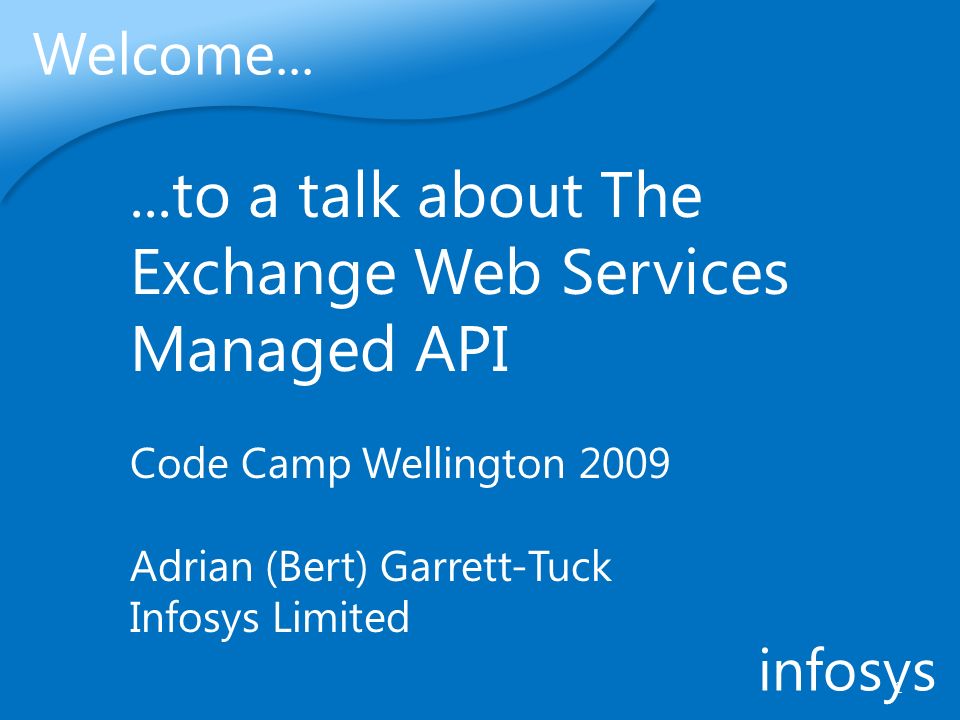 Welcome…

…to a talk about The Exchange Web Services Managed API

Code Camp Wellington 2009

Adrian (Bert) Garrett-Tuck
Infosys Limited

infosys